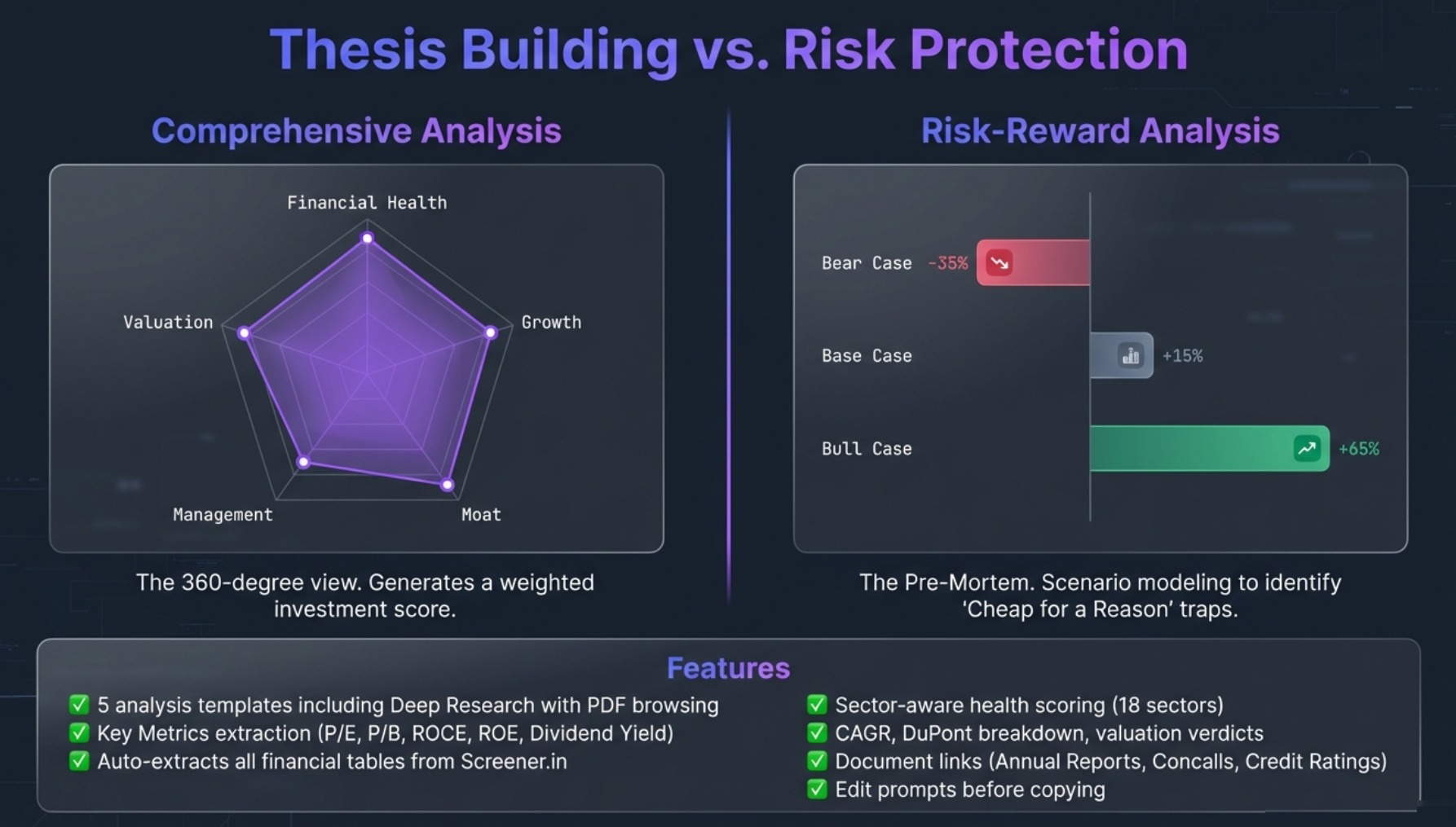 Thesis Building vs. Risk Protection

Comprehensive Analysis

Financial Health

Valuation

Growth

Management

Moat

The 360-degree view. Generates a weighted investment score.

Risk-Reward Analysis

Bear Case -35%

Base Case +15%

Bull Case +65%

The Pre-Mortem. Scenario modeling to identify 'Cheap for a Reason' traps.

Features

✅ 5 analysis templates including Deep Research with PDF browsing
✅ Key Metrics extraction (P/E, P/B, ROCE, ROE, Dividend Yield)
✅ Auto-extracts all financial tables from Screener.in

✅ Sector-aware health scoring (18 sectors)
✅ CAGR, DuPont breakdown, valuation verdicts
✅ Document links (Annual Reports, Concalls, Credit Ratings)
✅ Edit prompts before copying